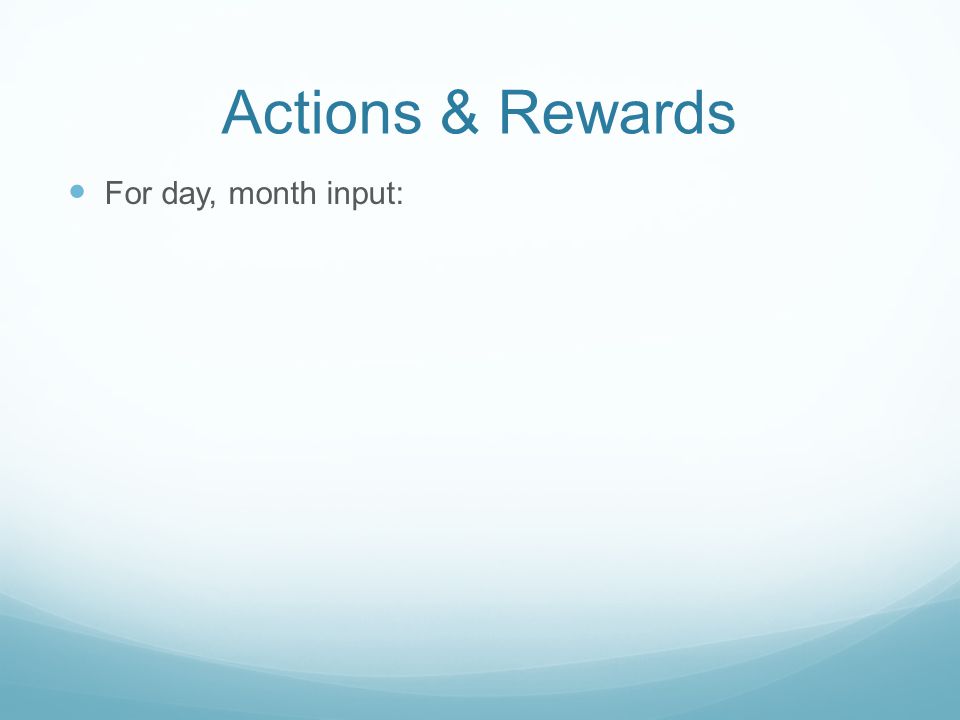 Actions & Rewards

For day, month input: